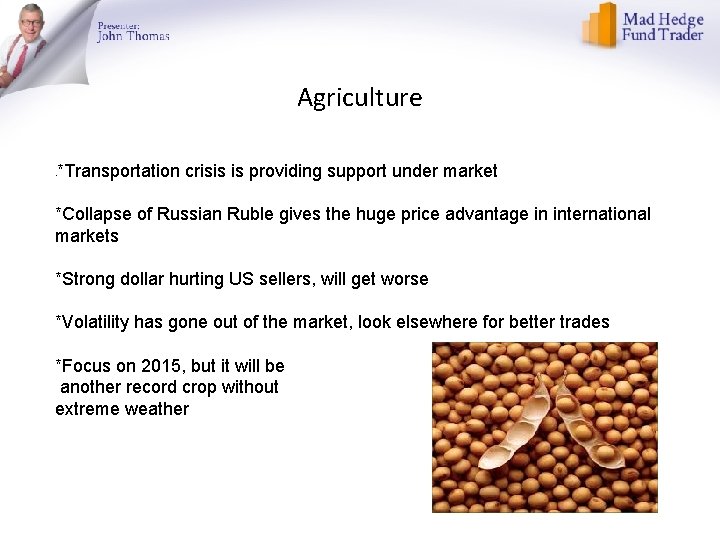 Presenter:
John Thomas

Mad Hedge
Fund Trader

Agriculture

.*Transportation crisis is providing support under market

*Collapse of Russian Ruble gives the huge price advantage in international markets

*Strong dollar hurting US sellers, will get worse

*Volatility has gone out of the market, look elsewhere for better trades

*Focus on 2015, but it will be another record crop without extreme weather